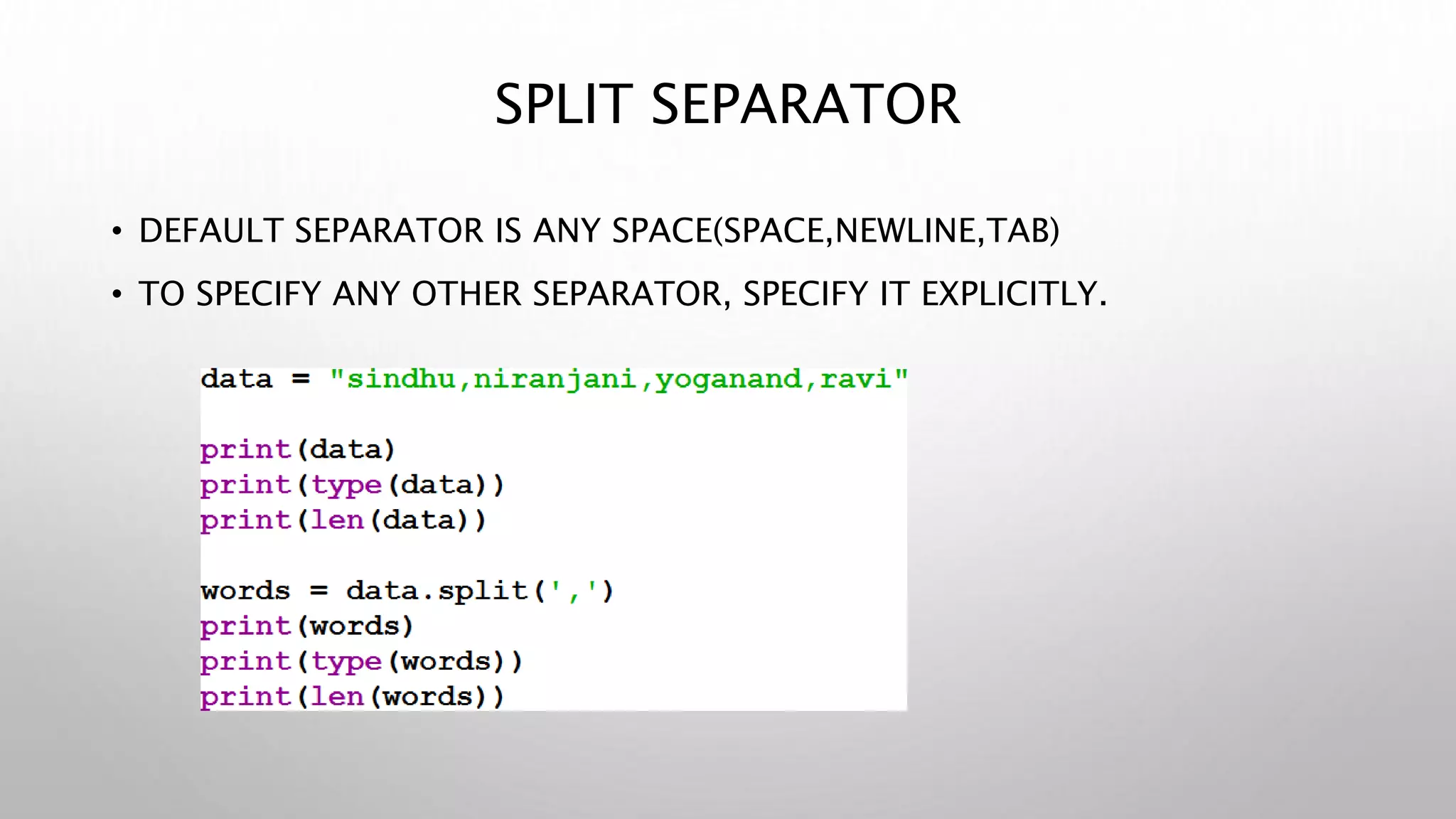 SPLIT SEPARATOR

• DEFAULT SEPARATOR IS ANY SPACE(SPACE,NEWLINE,TAB)

• TO SPECIFY ANY OTHER SEPARATOR, SPECIFY IT EXPLICITLY.

data = "sindhu,niranjani,yoganand,ravi"

print(data)
print(type(data))
print(len(data))

words = data.split(',')
print(words)
print(type(words))
print(len(words))